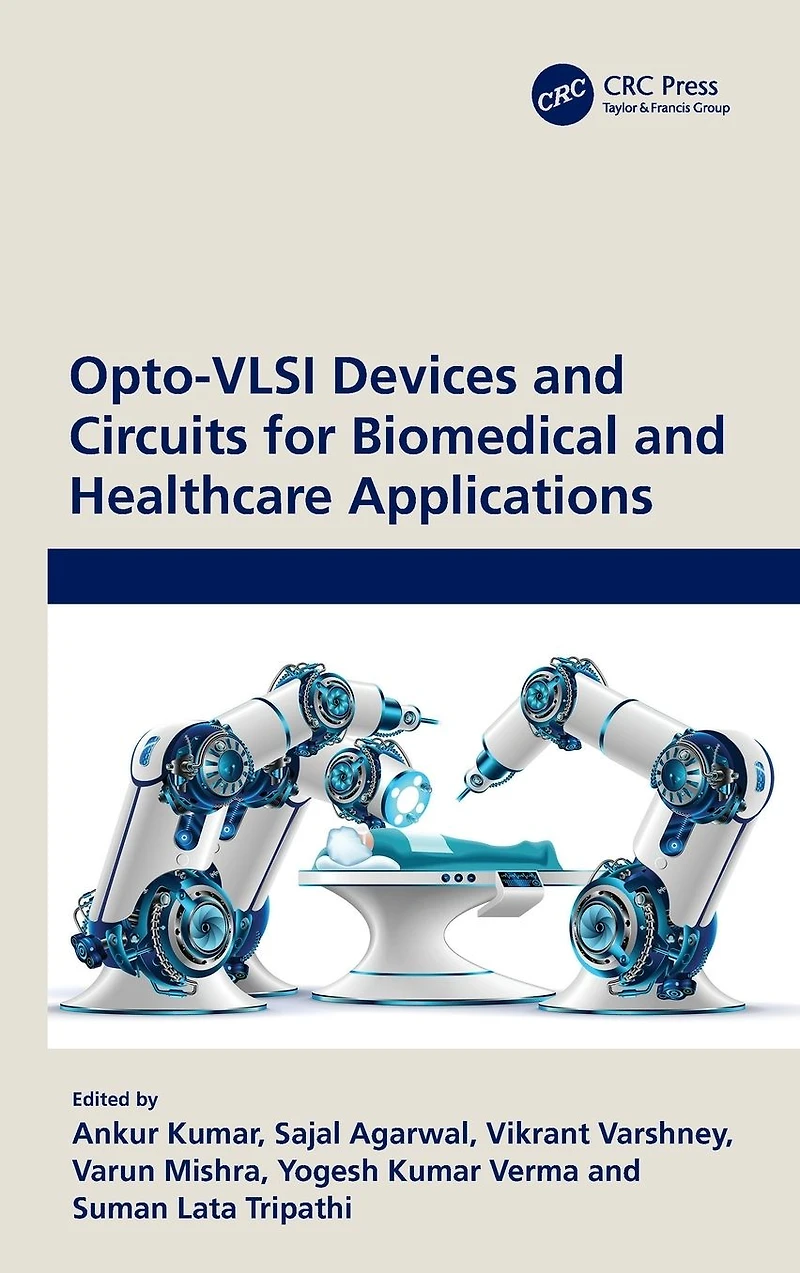 CRC

CRC Press
Taylor & Francis Group

Opto-VLSI Devices and Circuits for Biomedical and Healthcare Applications

Edited by
Ankur Kumar, Sajal Agarwal, Vikrant Varshney, Varun Mishra, Yogesh Kumar Verma and Suman Lata Tripathi